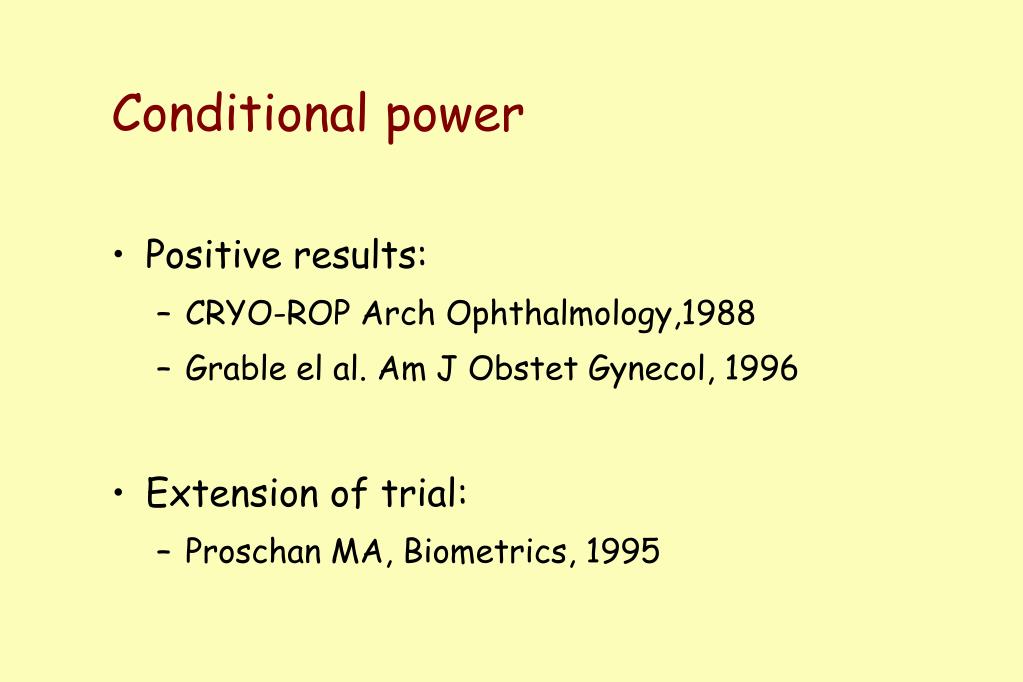 Conditional power

• Positive results:
  – CRYO-ROP Arch Ophthalmology,1988
  – Grable el al. Am J Obstet Gynecol, 1996

• Extension of trial:
  – Proschan MA, Biometrics, 1995